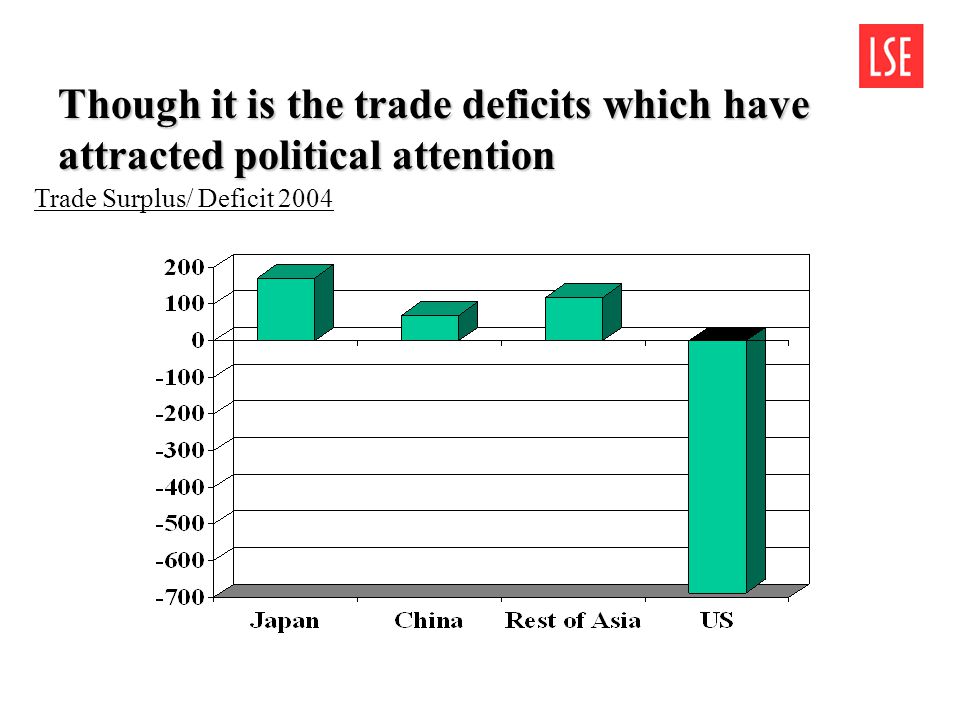 LSE

Though it is the trade deficits which have attracted political attention

Trade Surplus/ Deficit 2004

200
100
0
-100
-200
-300
-400
-500
-600
-700

Japan
China
Rest of Asia
US